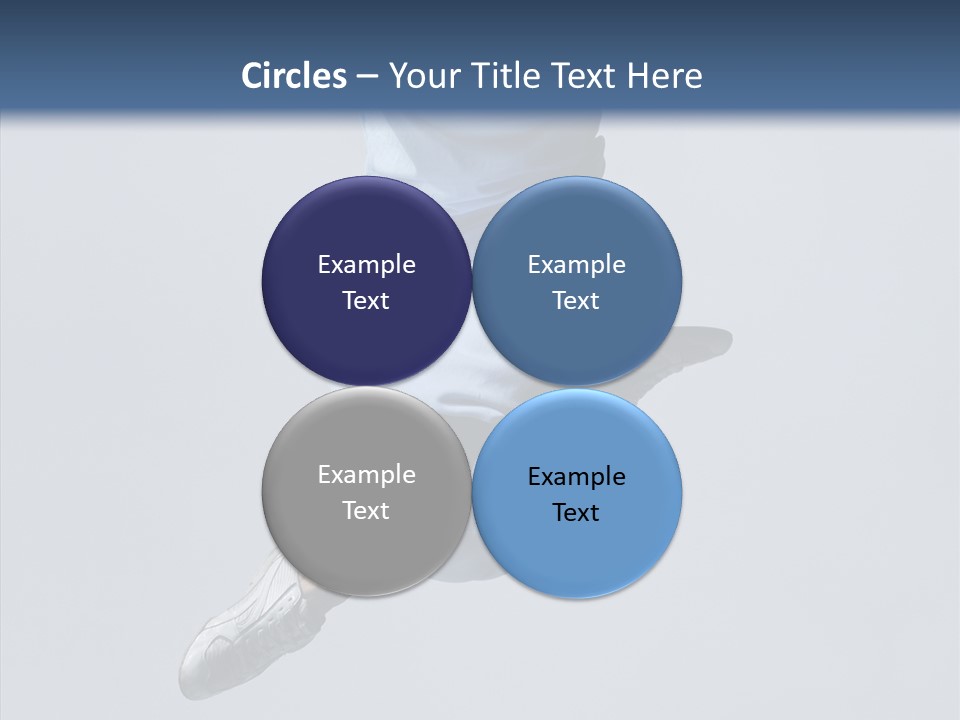 Circles – Your Title Text Here

Example Text

Example Text

Example Text

Example Text